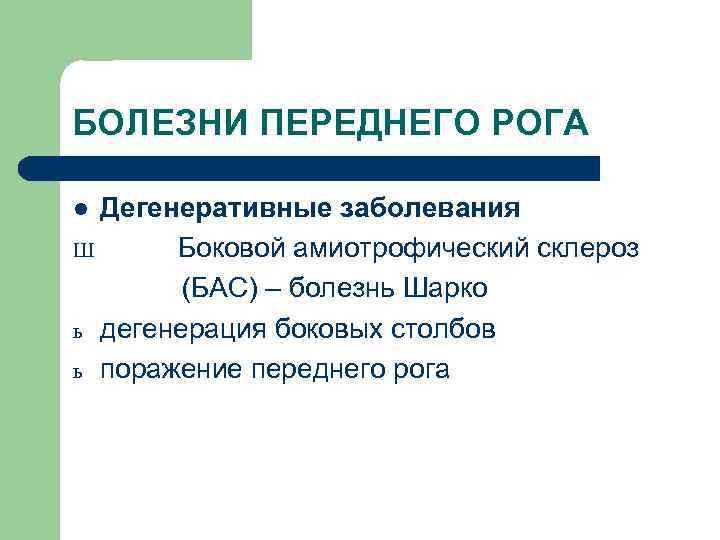 БОЛЕЗНИ ПЕРЕДНЕГО РОГА

● Дегенеративные заболевания

Ш Боковой амиотрофический склероз (БАС) – болезнь Шарко

ь дегенерация боковых столбов

ь поражение переднего рога